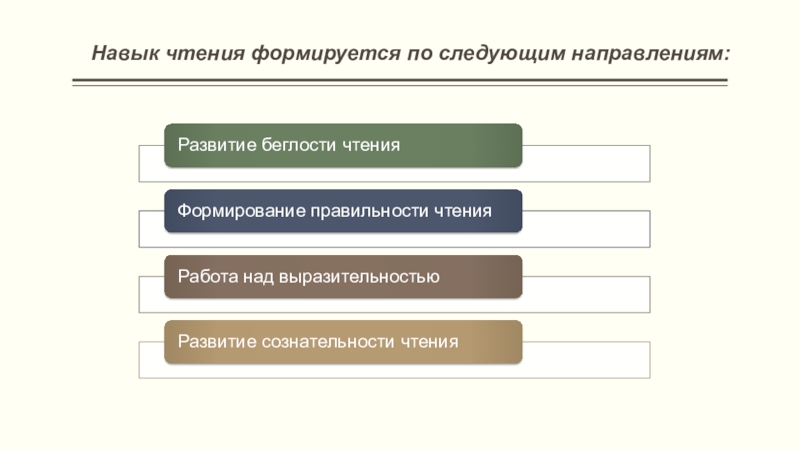 Навык чтения формируется по следующим направлениям:

Развитие беглости чтения

Формирование правильности чтения

Работа над выразительностью

Развитие сознательности чтения